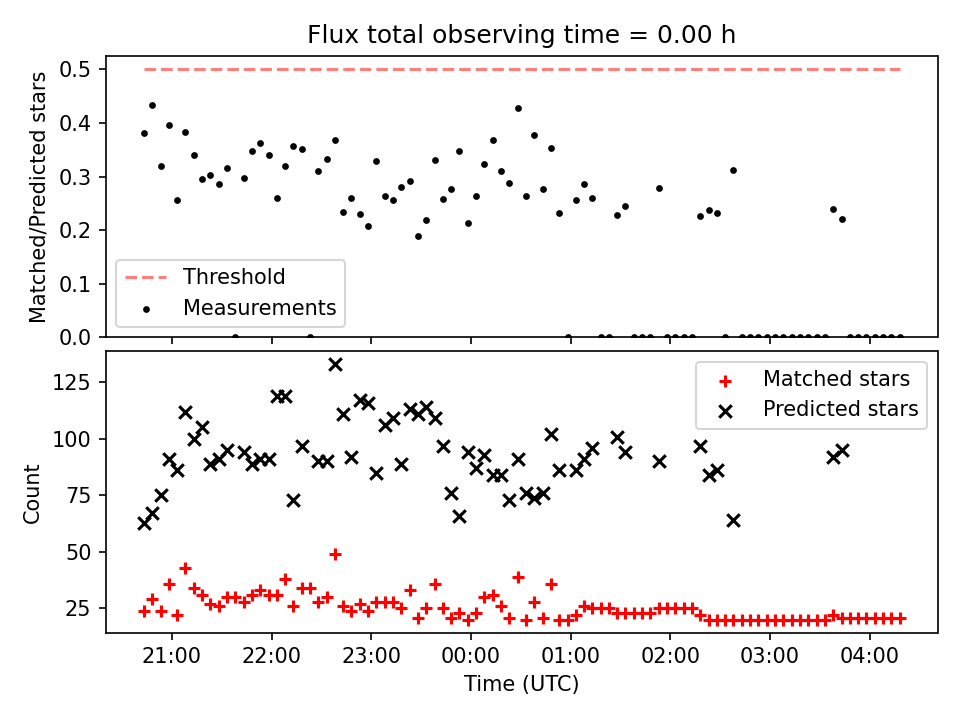 Flux total observing time = 0.00 h

Matched/Predicted stars

0.5
0.4
0.3
0.2
0.1
0.0

Threshold
Measurements

Count

125
100
75
50
25

Matched stars
Predicted stars

21:00 22:00 23:00 00:00 01:00 02:00 03:00 04:00

Time (UTC)